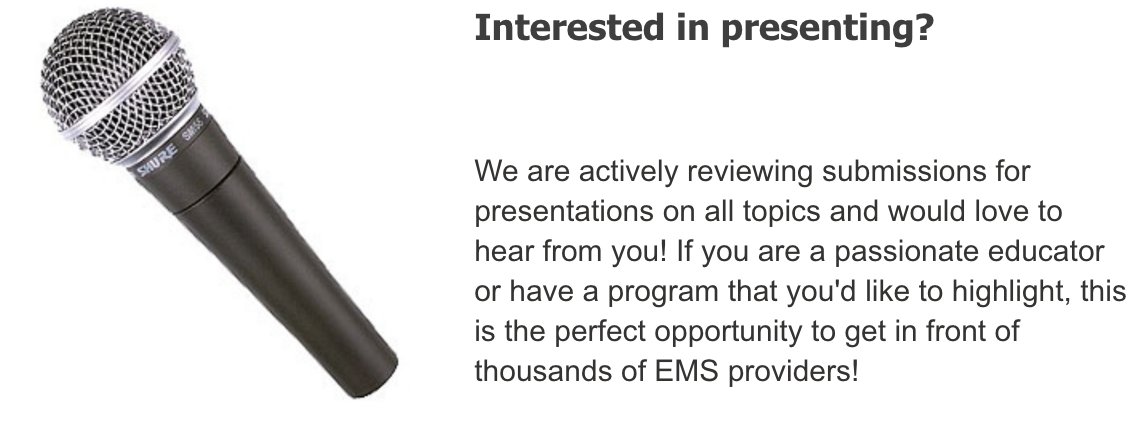 SHURE SM58

Interested in presenting?

We are actively reviewing submissions for presentations on all topics and would love to hear from you! If you are a passionate educator or have a program that you'd like to highlight, this is the perfect opportunity to get in front of thousands of EMS providers!